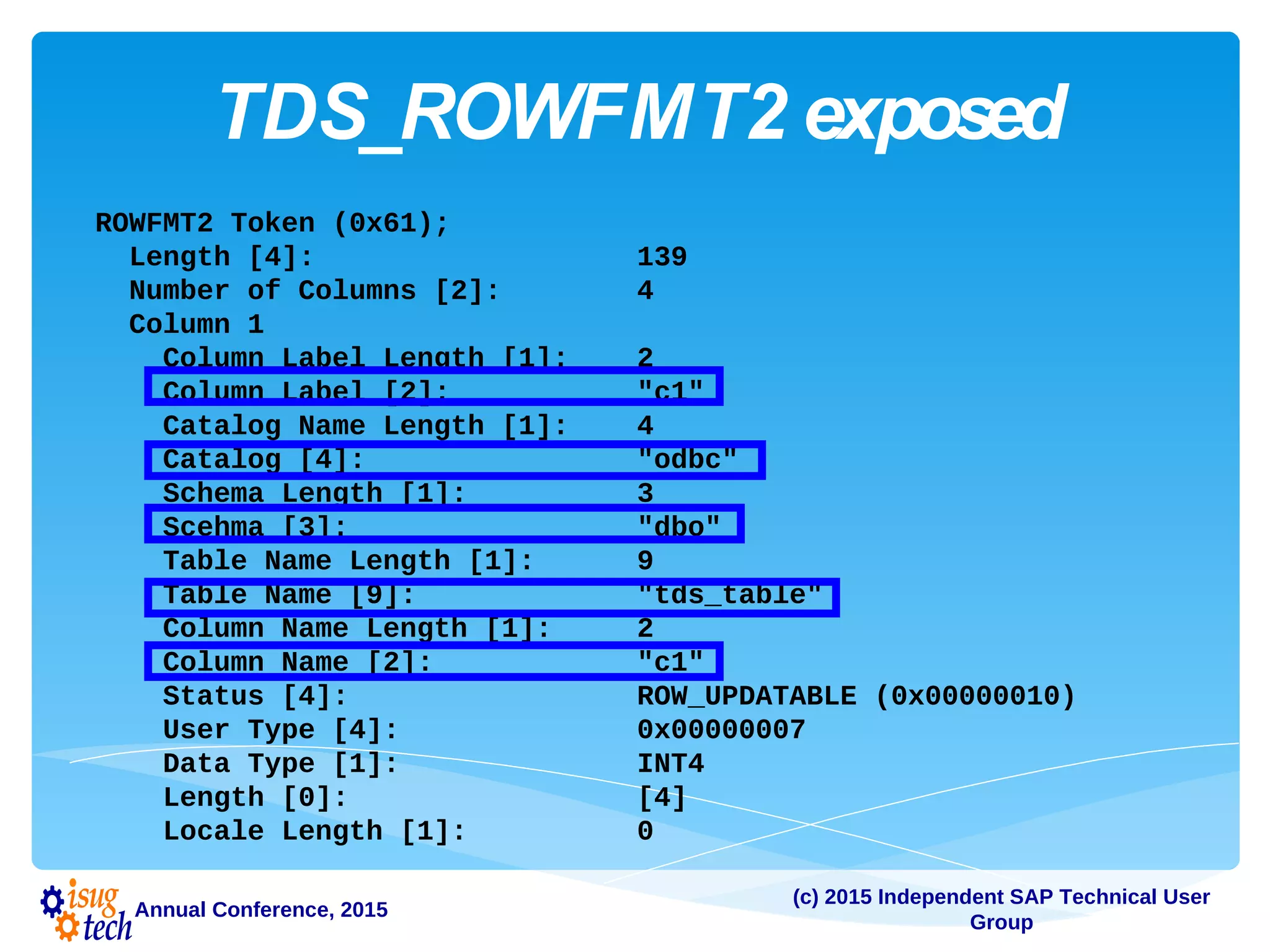 TDS_ROWFMT2 exposed

ROWFMT2 Token (0x61);
Length [4]: 139
Number of Columns [2]: 4
Column 1
Column Label Length [1]: 2
Column Label [2]: "c1"
Catalog Name Length [1]: 4
Catalog [4]: "odbc"
Schema Length [1]: 3
Scehma [3]: "dbo"
Table Name Length [1]: 9
Table Name [9]: "tds_table"
Column Name Length [1]: 2
Column Name [2]: "c1"
Status [4]: ROW_UPDATABLE (0x00000010)
User Type [4]: 0x00000007
Data Type [1]: INT4
Length [0]: [4]
Locale Length [1]: 0

isug tech Annual Conference, 2015

(c) 2015 Independent SAP Technical User Group